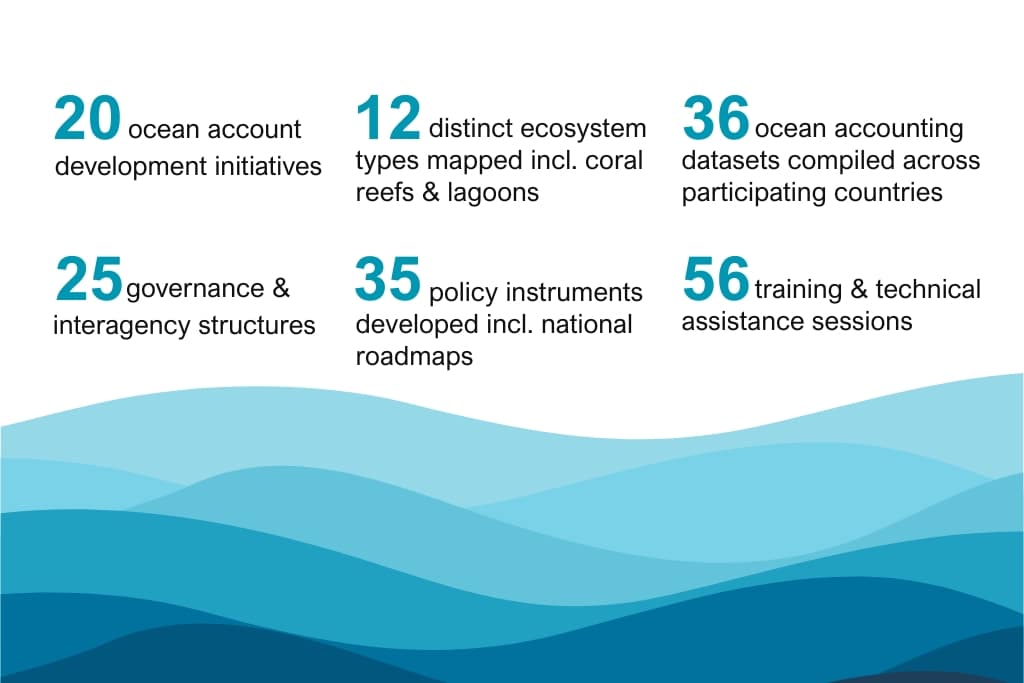 20 ocean account development initiatives

12 distinct ecosystem types mapped incl. coral reefs & lagoons

36 ocean accounting datasets compiled across participating countries

25 governance & interagency structures

35 policy instruments developed incl. national roadmaps

56 training & technical assistance sessions